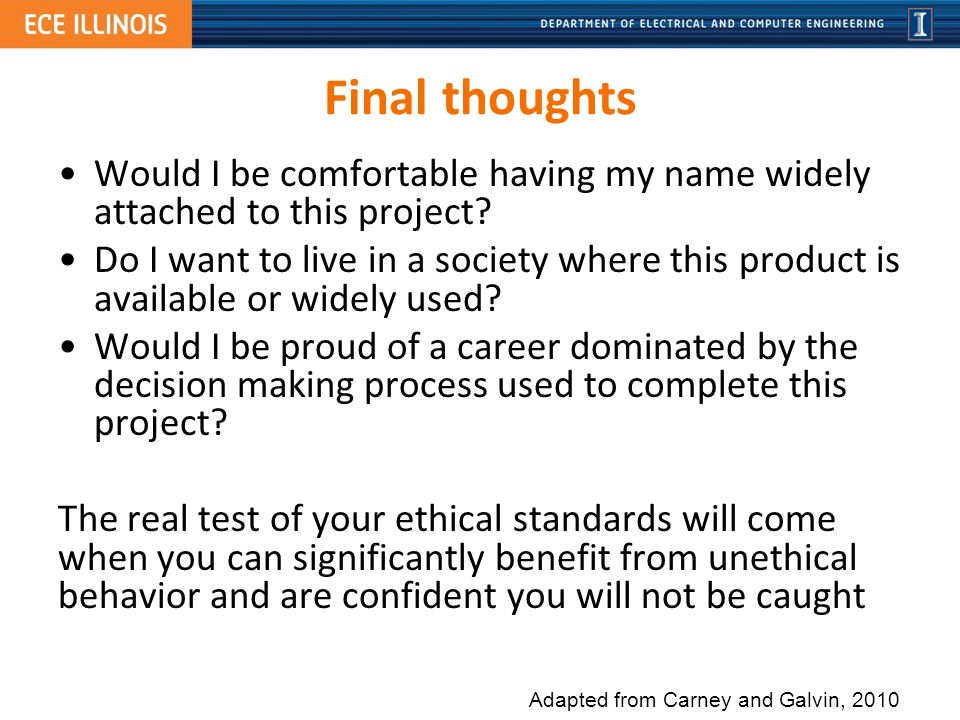 ECE ILLINOIS

DEPARTMENT OF ELECTRICAL AND COMPUTER ENGINEERING

I

Final thoughts

• Would I be comfortable having my name widely attached to this project?
• Do I want to live in a society where this product is available or widely used?
• Would I be proud of a career dominated by the decision making process used to complete this project?

The real test of your ethical standards will come when you can significantly benefit from unethical behavior and are confident you will not be caught

Adapted from Carney and Galvin, 2010